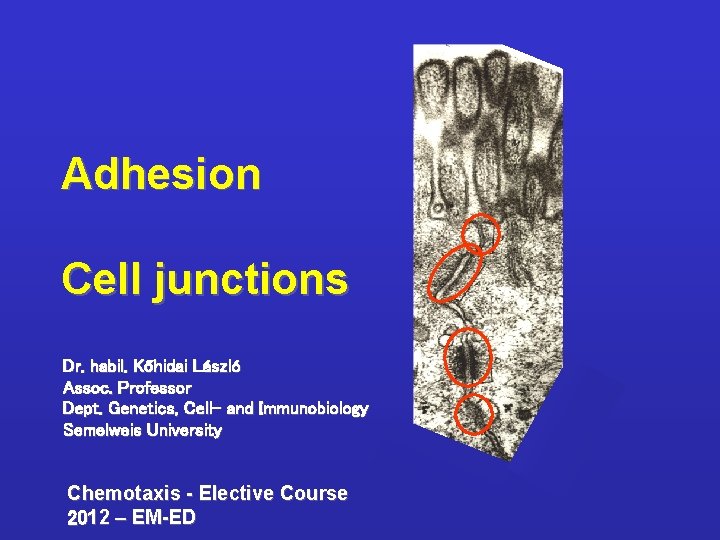 Adhesion

Cell junctions

Dr. habil. Kőhidai László
Assoc. Professor
Dept. Genetics, Cell- and Immunobiology
Semelweis University

Chemotaxis - Elective Course
2012 – EM-ED